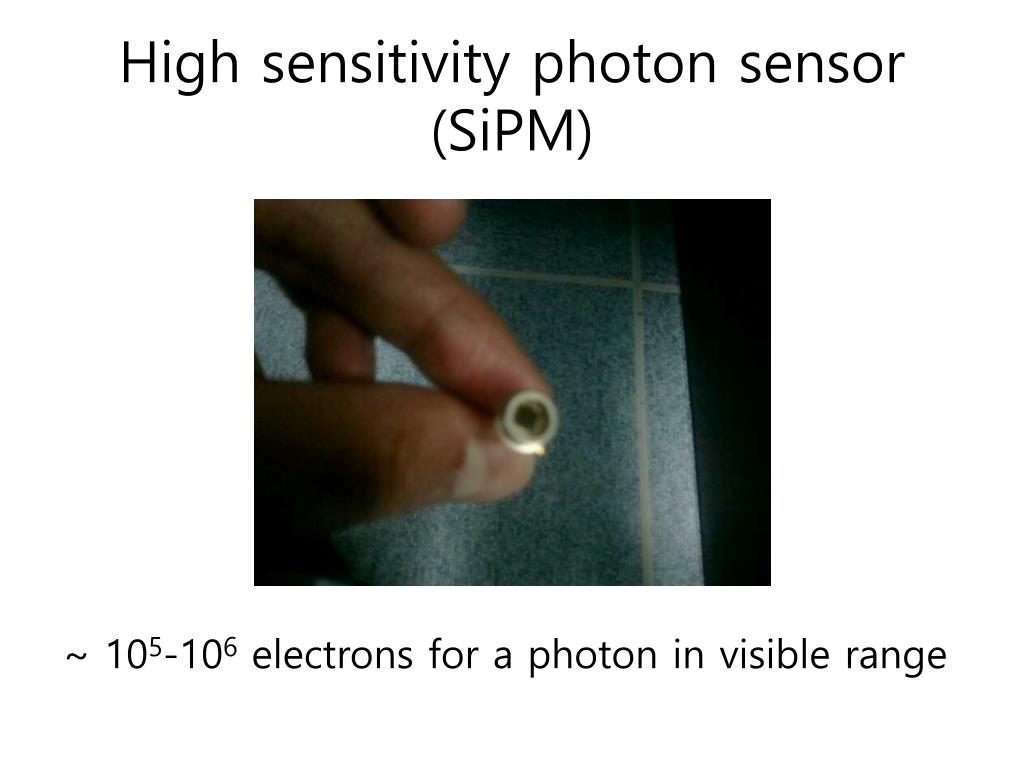 High sensitivity photon sensor (SiPM)

~ $10^5$-$10^6$ electrons for a photon in visible range